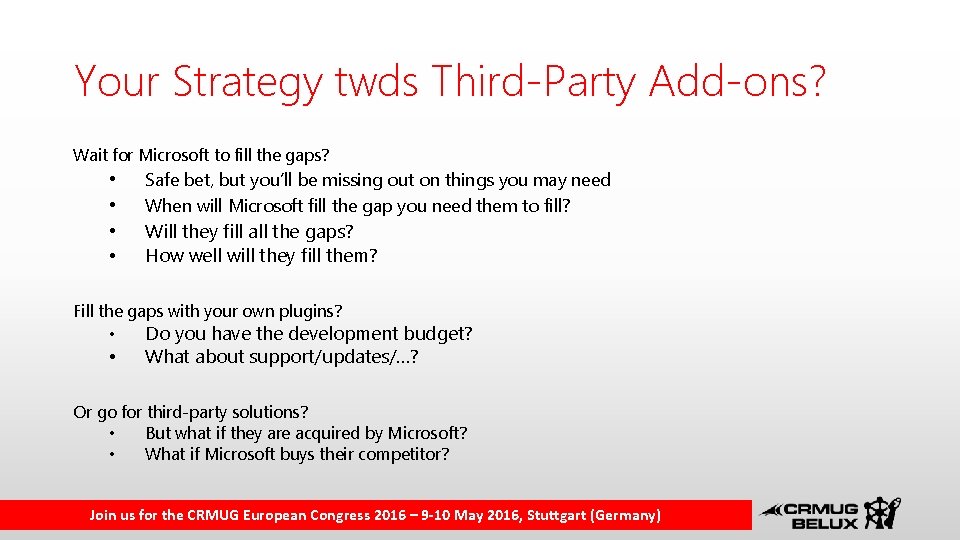 Your Strategy twds Third-Party Add-ons?

Wait for Microsoft to fill the gaps?
• Safe bet, but you'll be missing out on things you may need
• When will Microsoft fill the gap you need them to fill?
• Will they fill all the gaps?
• How well will they fill them?

Fill the gaps with your own plugins?
• Do you have the development budget?
• What about support/updates/...?

Or go for third-party solutions?
• But what if they are acquired by Microsoft?
• What if Microsoft buys their competitor?

Join us for the CRMUG European Congress 2016 – 9-10 May 2016, Stuttgart (Germany)

CRMUG BELUX